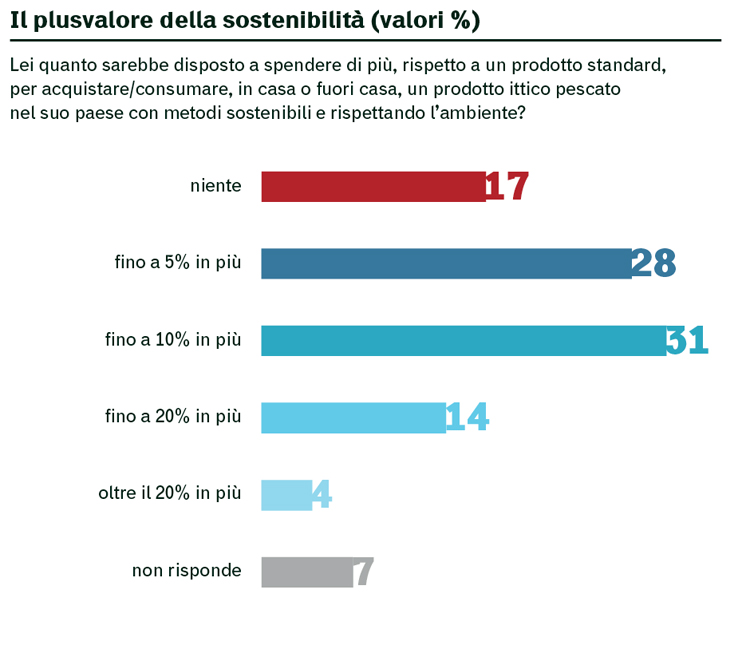 Il plusvalore della sostenibilità (valori %)

Lei quanto sarebbe disposto a spendere di più, rispetto a un prodotto standard, per acquistare/consumare, in casa o fuori casa, un prodotto ittico pescato nel suo paese con metodi sostenibili e rispettando l'ambiente?

niente 17

fino a 5% in più 28

fino a 10% in più 31

fino a 20% in più 14

oltre il 20% in più 4

non risponde 7